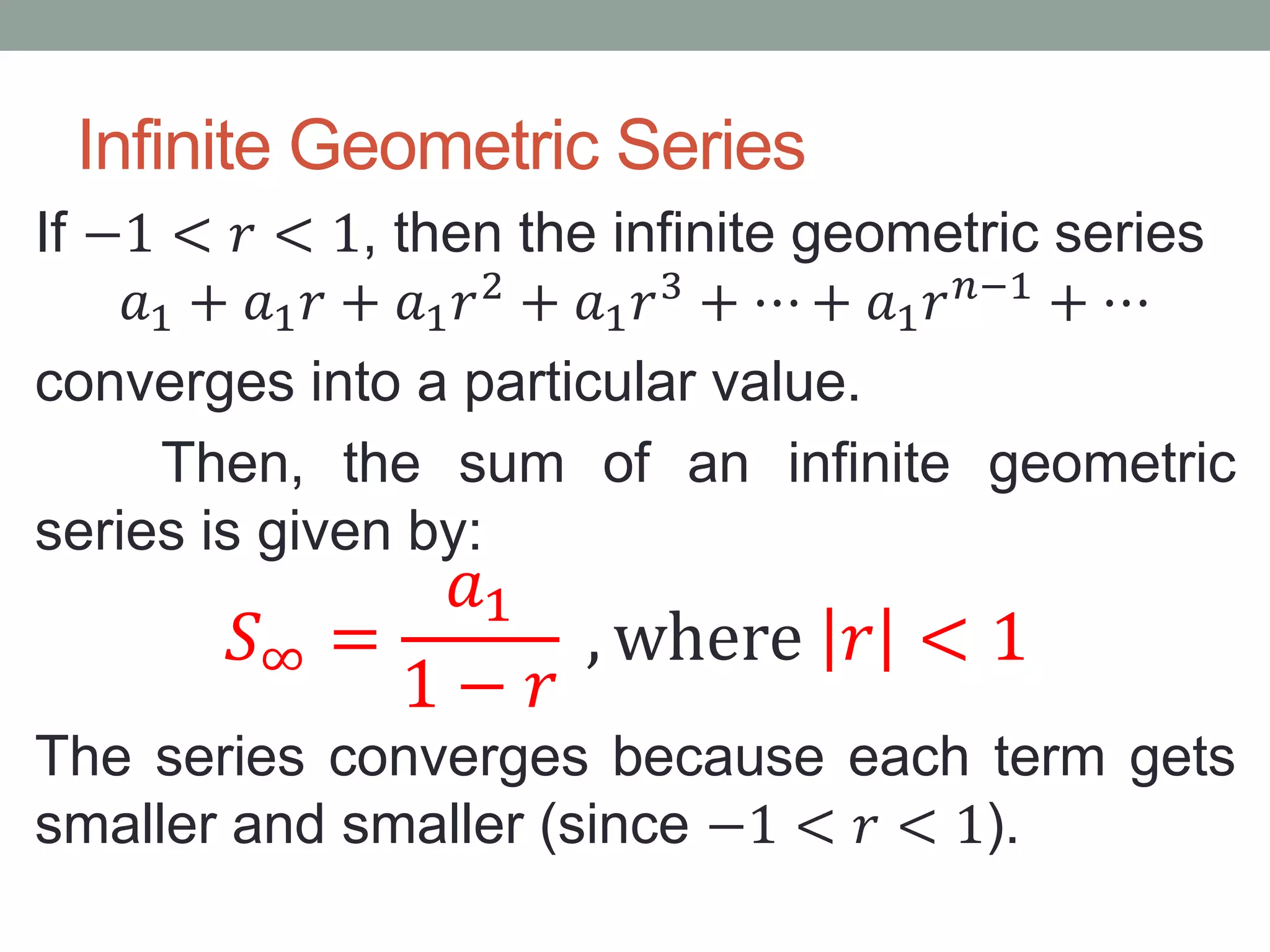 Infinite Geometric Series

If $-1 < r < 1$, then the infinite geometric series
$a_1 + a_1r + a_1r^2 + a_1r^3 + \cdots + a_1r^{n-1} + \cdots$
converges into a particular value.

Then, the sum of an infinite geometric series is given by:

$S_\infty = \frac{a_1}{1-r}$, where $|r| < 1$

The series converges because each term gets smaller and smaller (since $-1 < r < 1$).